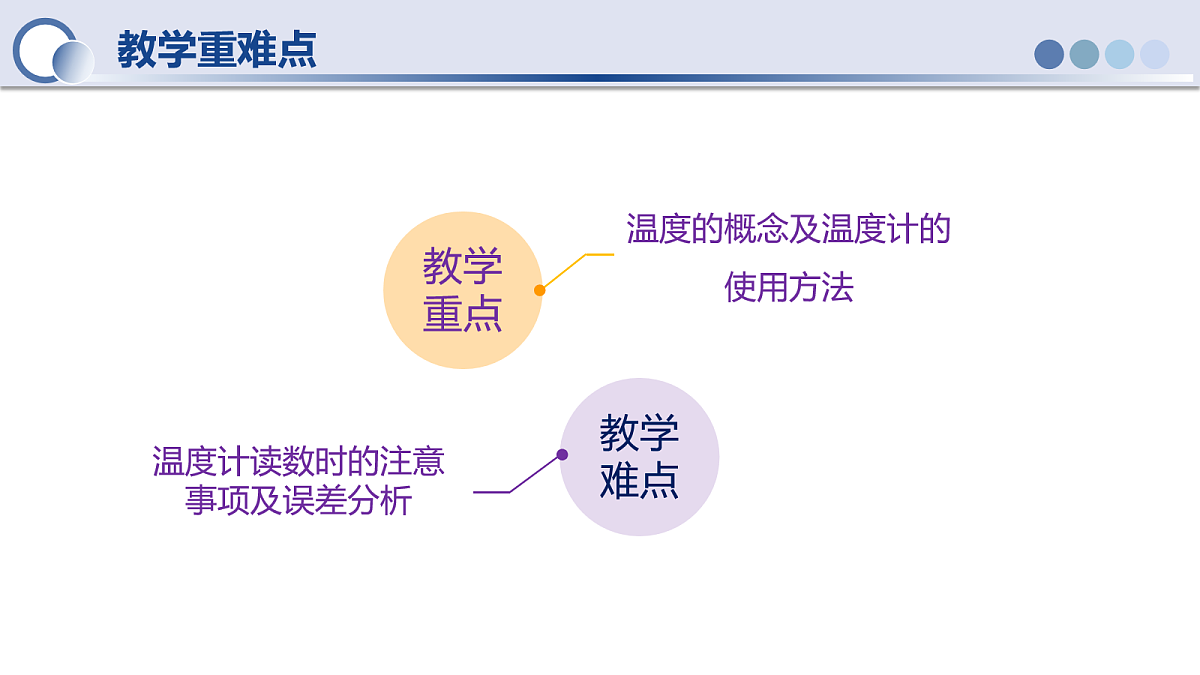 教学重难点

教学重点

温度的概念及温度计的使用方法

教学难点

温度计读数时的注意事项及误差分析